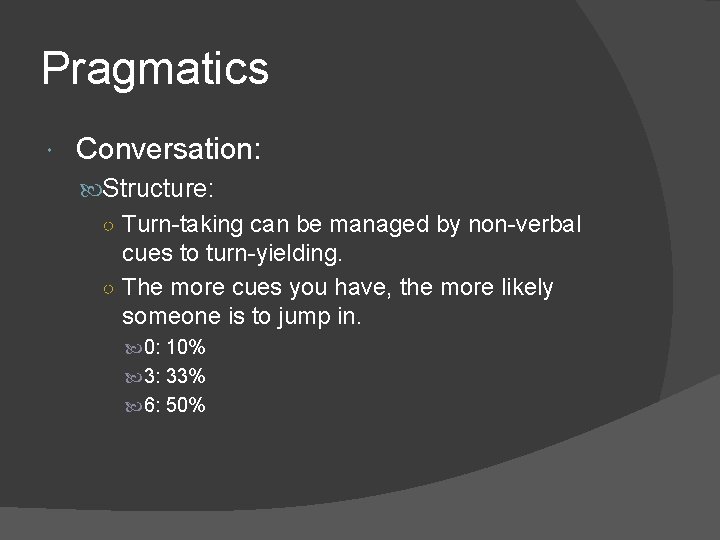 Pragmatics

Conversation:

Structure:

Turn-taking can be managed by non-verbal cues to turn-yielding.

The more cues you have, the more likely someone is to jump in.

0: 10%

3: 33%

6: 50%